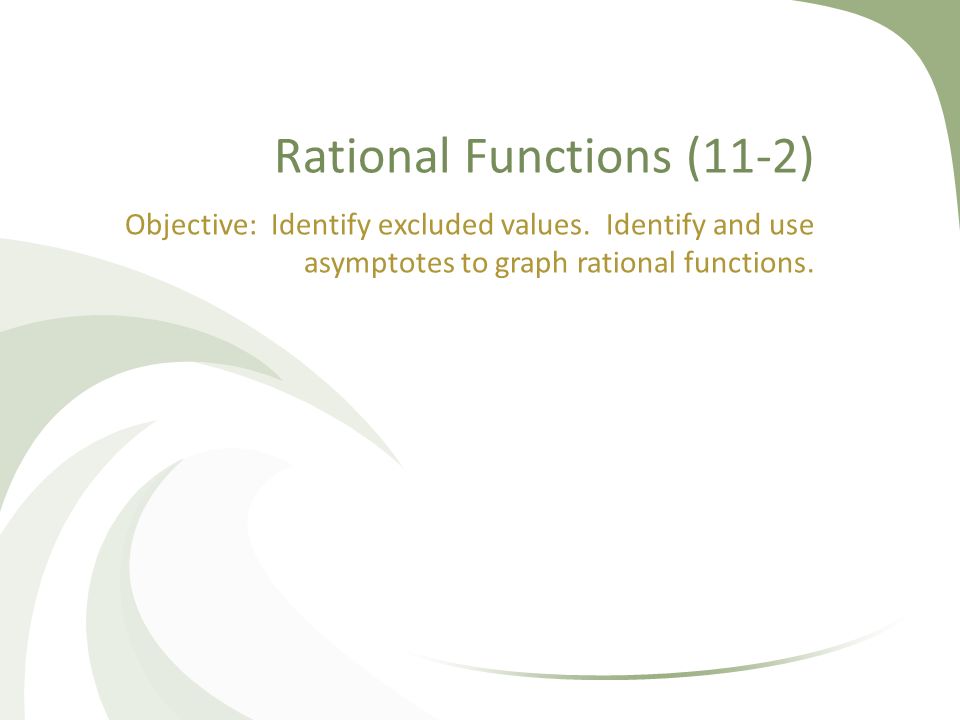 Rational Functions (11-2)

Objective: Identify excluded values. Identify and use asymptotes to graph rational functions.